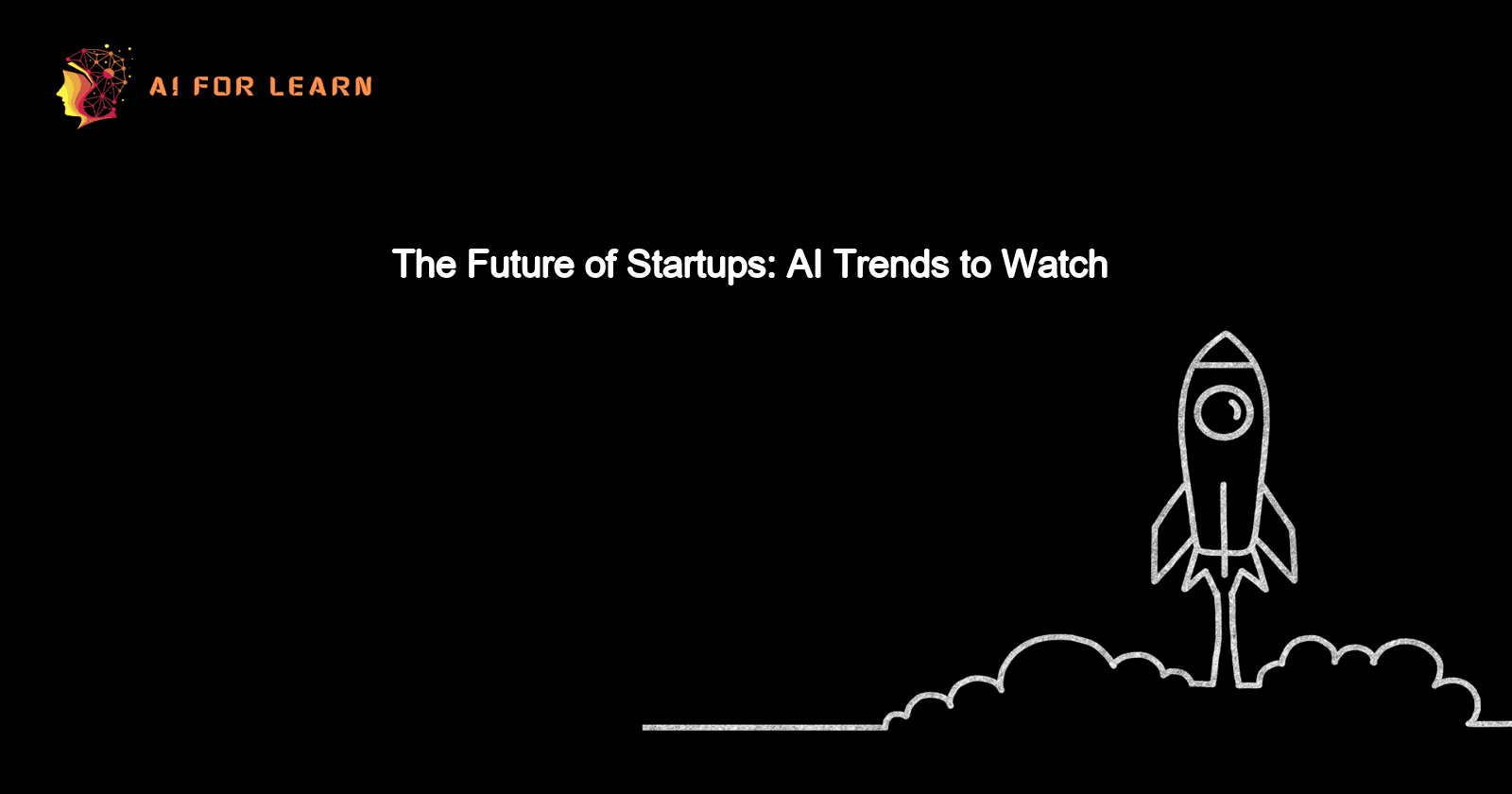 AI FOR LEARN

The Future of Startups: AI Trends to Watch